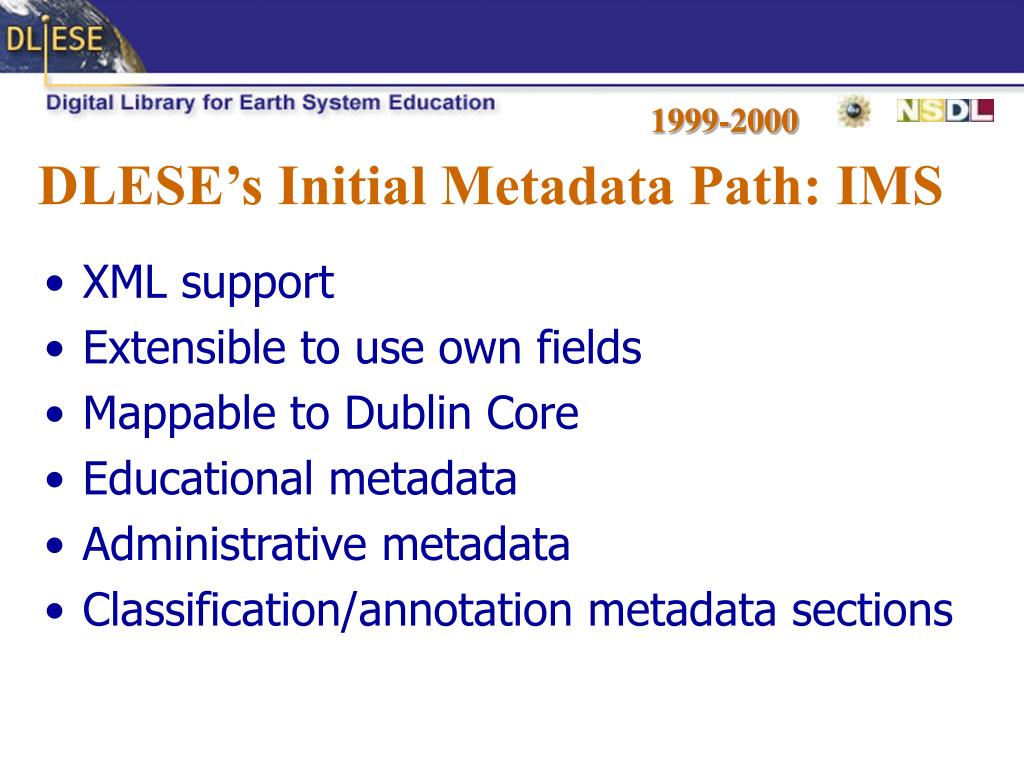 DLESE

Digital Library for Earth System Education

1999-2000

NSDL

DLESE's Initial Metadata Path: IMS

• XML support
• Extensible to use own fields
• Mappable to Dublin Core
• Educational metadata
• Administrative metadata
• Classification/annotation metadata sections